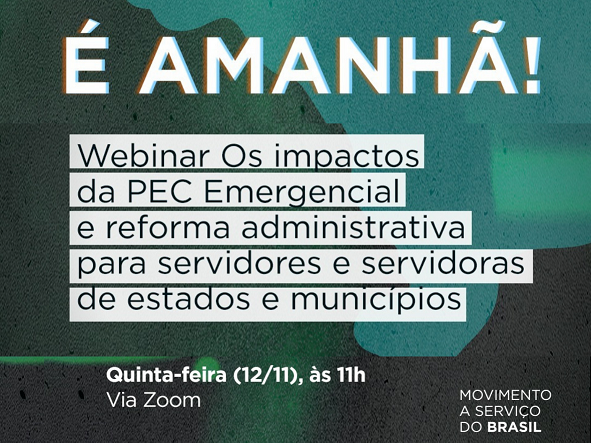 É AMANHÃ!

Webinar Os impactos da PEC Emergencial e reforma administrativa para servidores e servidoras de estados e municípios

Quinta-feira (12/11), às 11h
Via Zoom

MOVIMENTO A SERVIÇO DO BRASIL